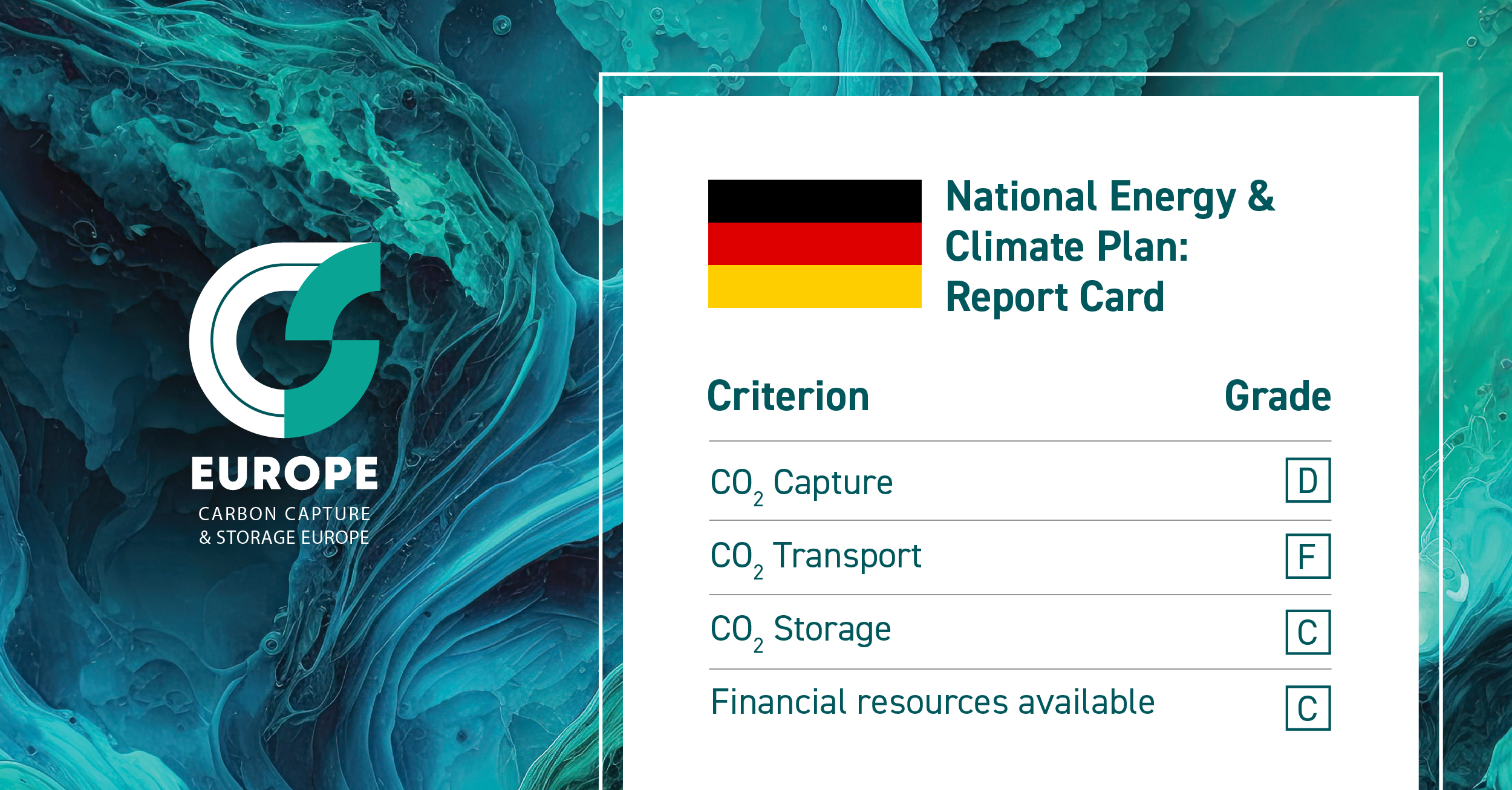 EUROPE
CARBON CAPTURE
& STORAGE EUROPE

National Energy & Climate Plan: Report Card

| Criterion | Grade |
|---|---|
| $CO_2$ Capture | D |
| $CO_2$ Transport | F |
| $CO_2$ Storage | C |
| Financial resources available | C |